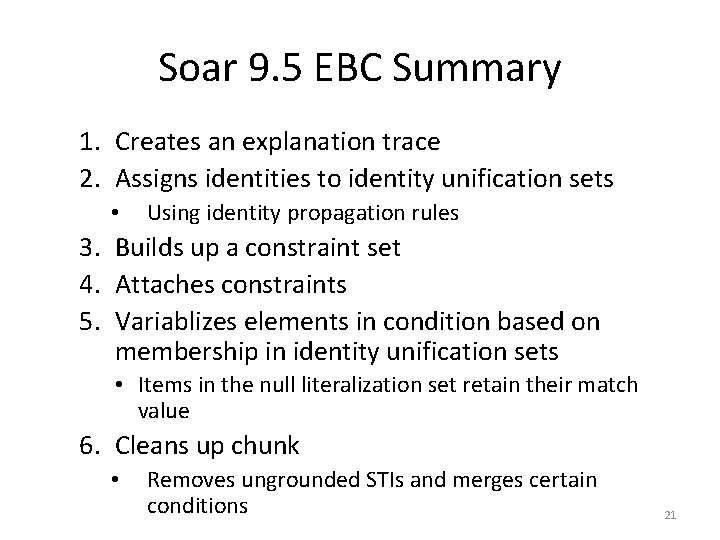 Soar 9.5 EBC Summary

1. Creates an explanation trace
2. Assigns identities to identity unification sets
   • Using identity propagation rules
3. Builds up a constraint set
4. Attaches constraints
5. Variablizes elements in condition based on membership in identity unification sets
   • Items in the null literalization set retain their match value
6. Cleans up chunk
   • Removes ungrounded STIs and merges certain conditions

21